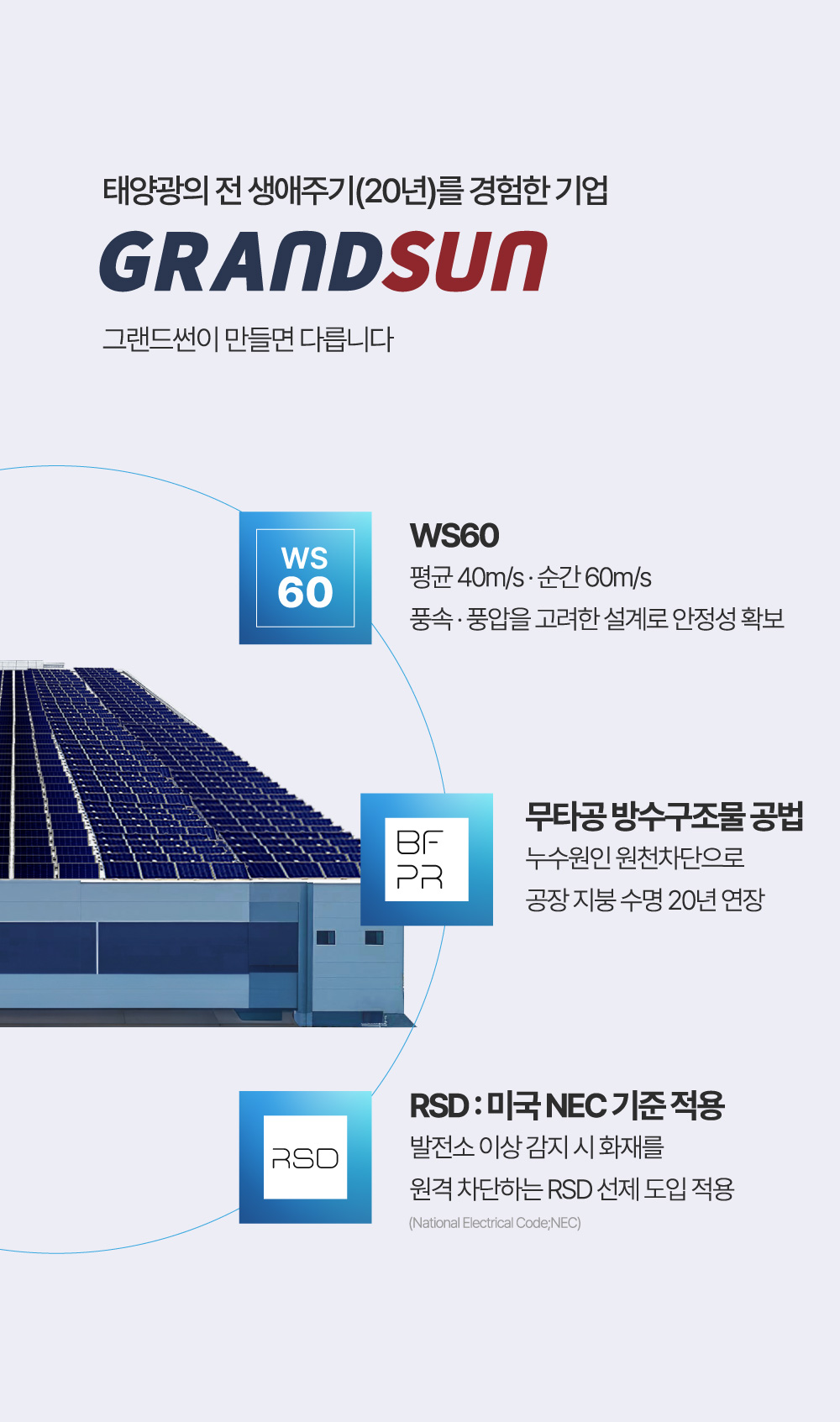 태양광의 전 생애주기(20년)를 경험한 기업

GRANDSUN

그랜드썬이 만들면 다릅니다

WS 60

WS60

평균 40m/s · 순간 60m/s

풍속 · 풍압을 고려한 설계로 안정성 확보

BF PR

무타공 방수구조물 공법

누수원인 원천차단으로

공장 지붕 수명 20년 연장

RSD

RSD : 미국 NEC 기준 적용

발전소 이상 감지 시 화재를

원격 차단하는 RSD 선제 도입 적용

(National Electrical Code;NEC)